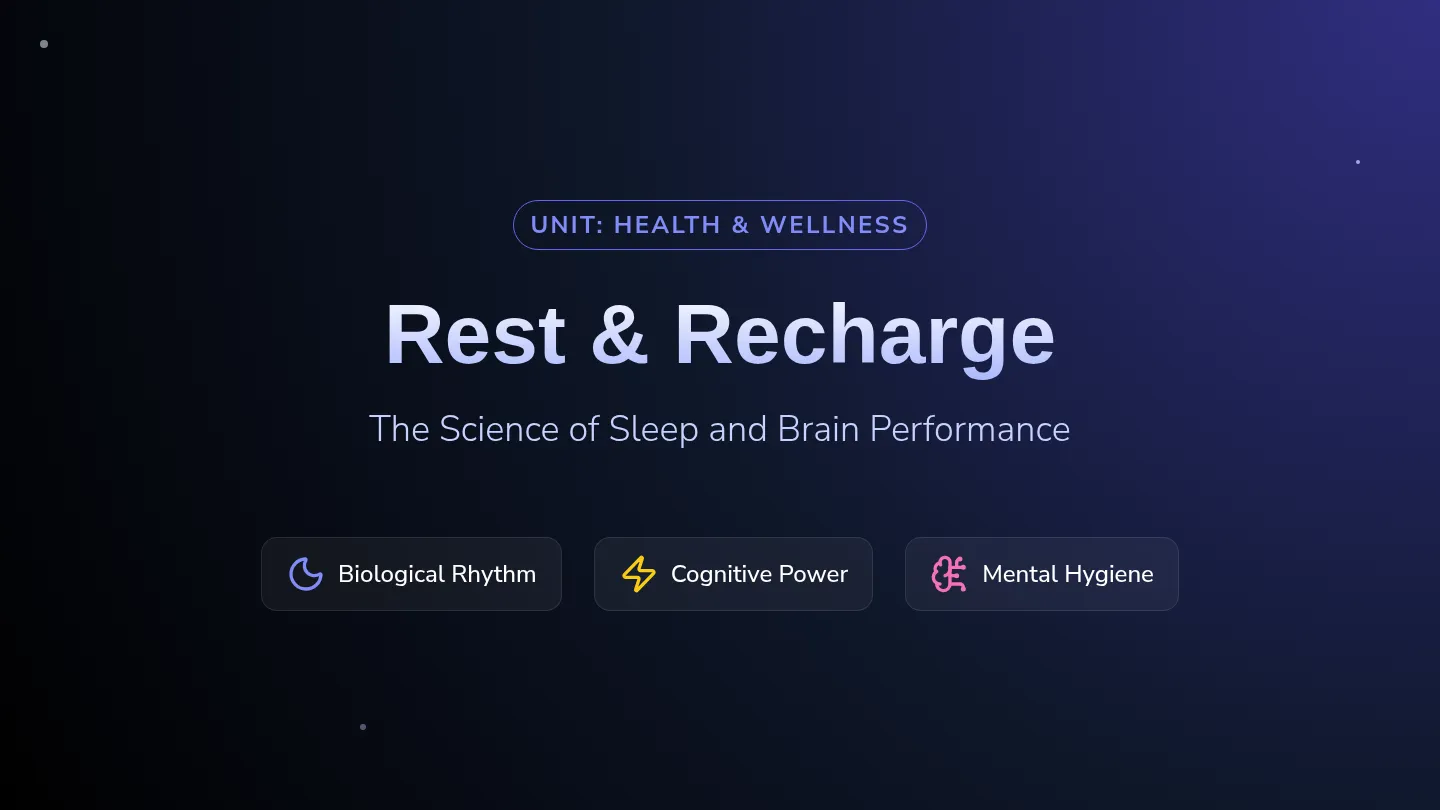 UNIT: HEALTH & WELLNESS

Rest & Recharge

The Science of Sleep and Brain Performance

Biological Rhythm

Cognitive Power

Mental Hygiene